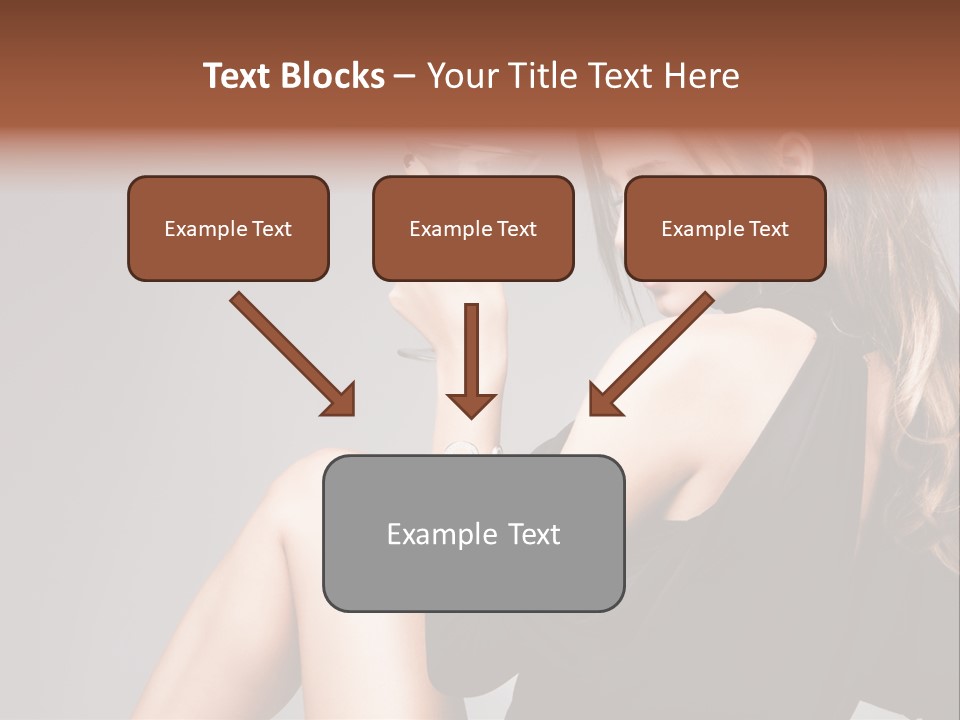 Text Blocks – Your Title Text Here

Example Text

Example Text

Example Text

Example Text